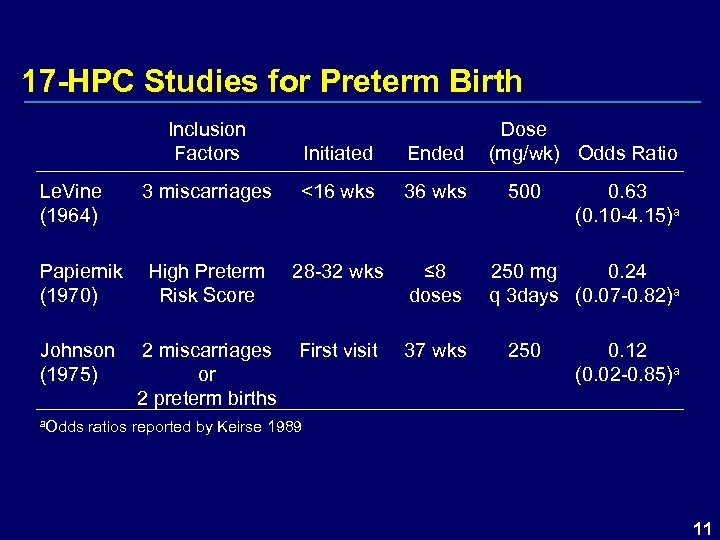 17-HPC Studies for Preterm Birth

| | Inclusion Factors | Initiated | Ended | Dose (mg/wk) | Odds Ratio |
|---|---|---|---|---|---|
| LeVine (1964) | 3 miscarriages | <16 wks | 36 wks | 500 | 0.63 (0.10-4.15)$^a$ |
| Papiernik (1970) | High Preterm Risk Score | 28-32 wks | ≤8 doses | 250 mg q 3days | 0.24 (0.07-0.82)$^a$ |
| Johnson (1975) | 2 miscarriages or 2 preterm births | First visit | 37 wks | 250 | 0.12 (0.02-0.85)$^a$ |

$^a$Odds ratios reported by Keirse 1989

11